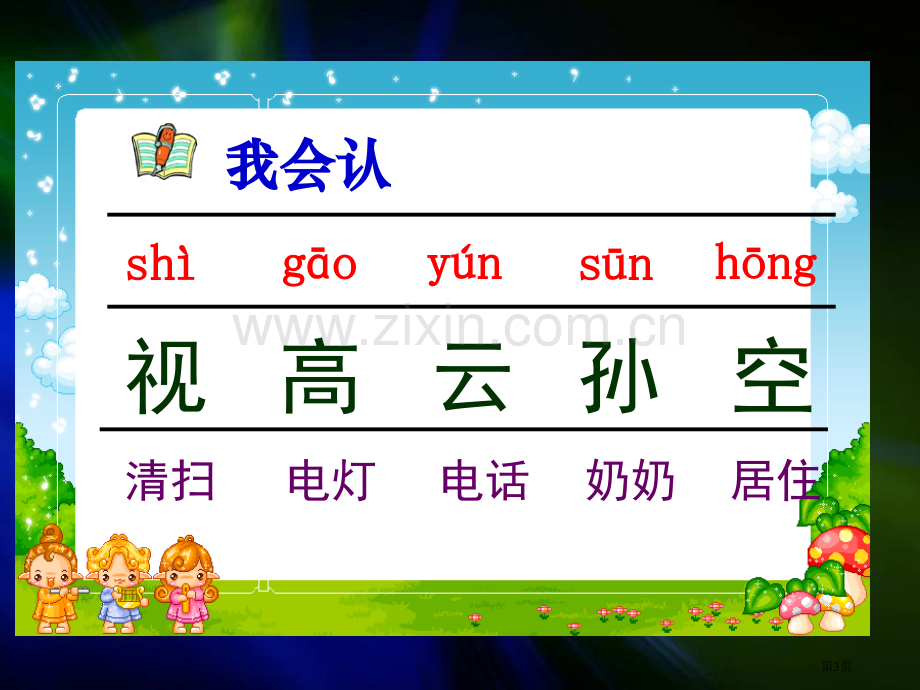 我会认

shì gāo yún sūn hōng

视 高 云 孙 空

清扫 电灯 电话 奶奶 居住

第3页

www.zixin.com.cn